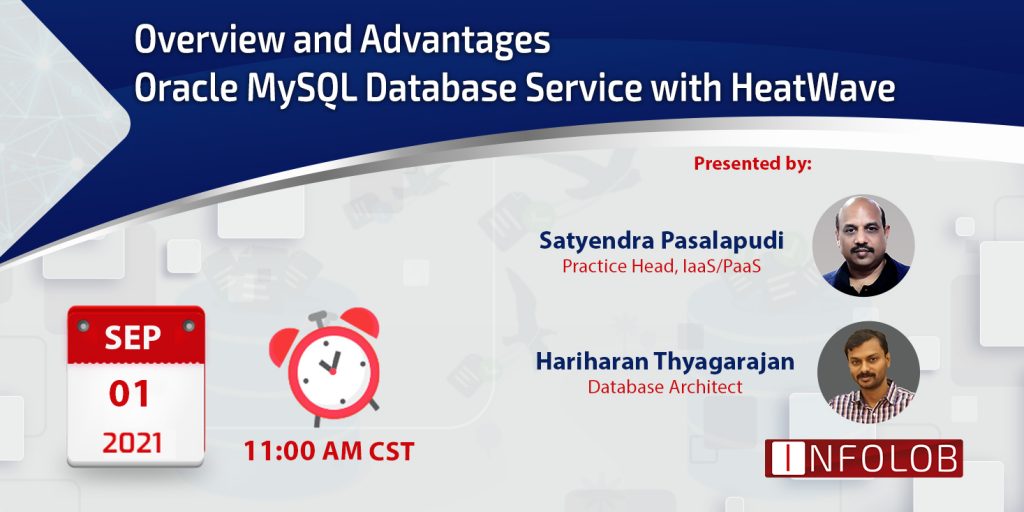 Overview and Advantages
Oracle MySQL Database Service with HeatWave

Presented by:

Satyendra Pasalapudi
Practice Head, IaaS/PaaS

Hariharan Thyagarajan
Database Architect

SEP
01
2021

11:00 AM CST

INFOLOB